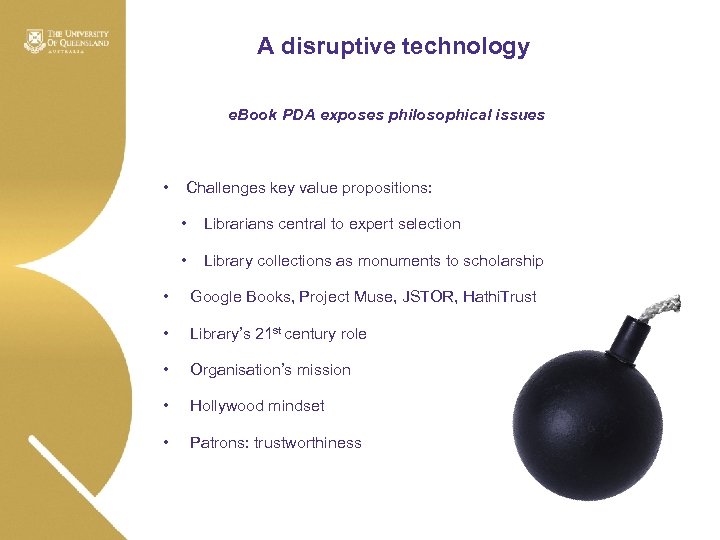 THE UNIVERSITY OF QUEENSLAND
AUSTRALIA

A disruptive technology

eBook PDA exposes philosophical issues

• Challenges key value propositions:

• Librarians central to expert selection

• Library collections as monuments to scholarship

• Google Books, Project Muse, JSTOR, HathiTrust

• Library's 21$^{st}$ century role

• Organisation's mission

• Hollywood mindset

• Patrons: trustworthiness